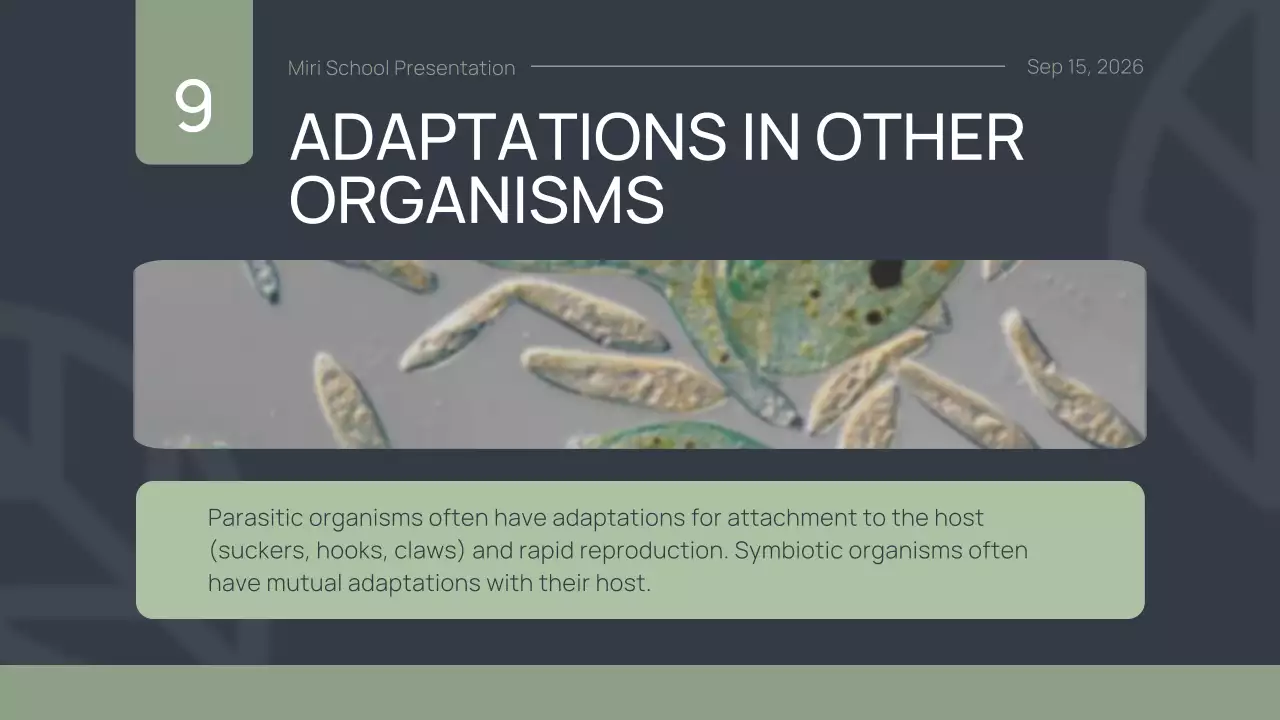 9

Miri School Presentation

Sep 15, 2026

ADAPTATIONS IN OTHER ORGANISMS

Parasitic organisms often have adaptations for attachment to the host (suckers, hooks, claws) and rapid reproduction. Symbiotic organisms often have mutual adaptations with their host.